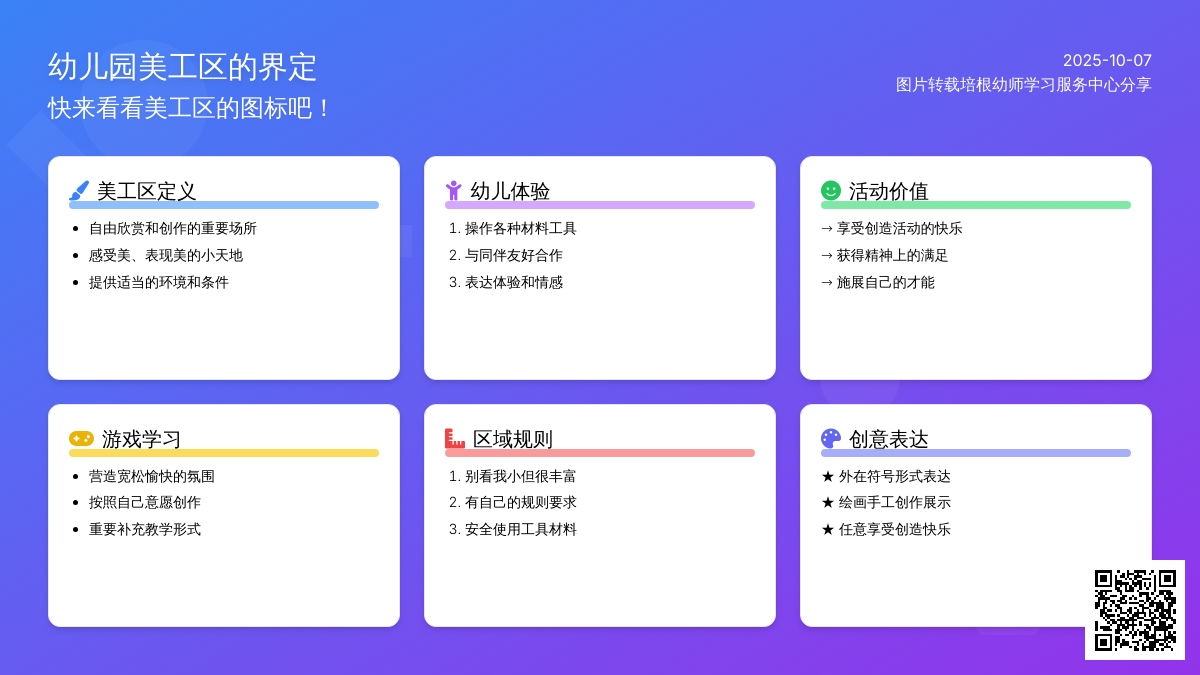 幼儿园美工区的界定
快来看看美工区的图标吧！

2025-10-07
图片转载培根幼师学习服务中心分享

美工区定义
- 自由欣赏和创作的重要场所
- 感受美、表现美的小天地
- 提供适当的环境和条件

幼儿体验
1. 操作各种材料工具
2. 与同伴友好合作
3. 表达体验和情感

活动价值
→ 享受创造活动的快乐
→ 获得精神上的满足
→ 施展自己的才能

游戏学习
- 营造宽松愉快的氛围
- 按照自己意愿创作
- 重要补充教学形式

区域规则
1. 别看我小但很丰富
2. 有自己的规则要求
3. 安全使用工具材料

创意表达
★ 外在符号形式表达
★ 绘画手工创作展示
★ 任意享受创造快乐